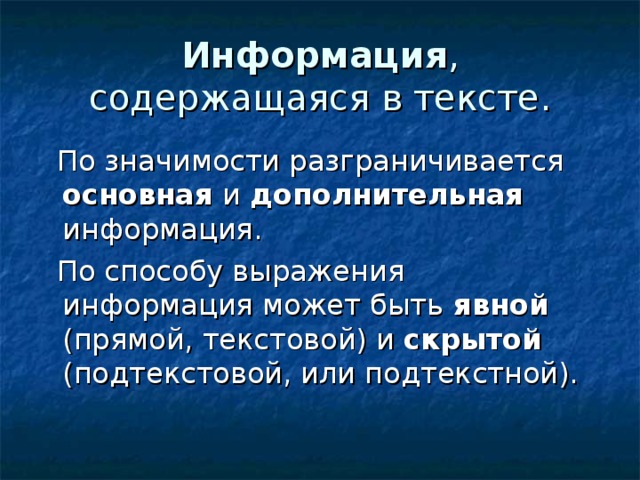 Информация, содержащаяся в тексте.

По значимости разграничивается основная и дополнительная информация.

По способу выражения информация может быть явной (прямой, текстовой) и скрытой (подтекстовой, или подтекстной).